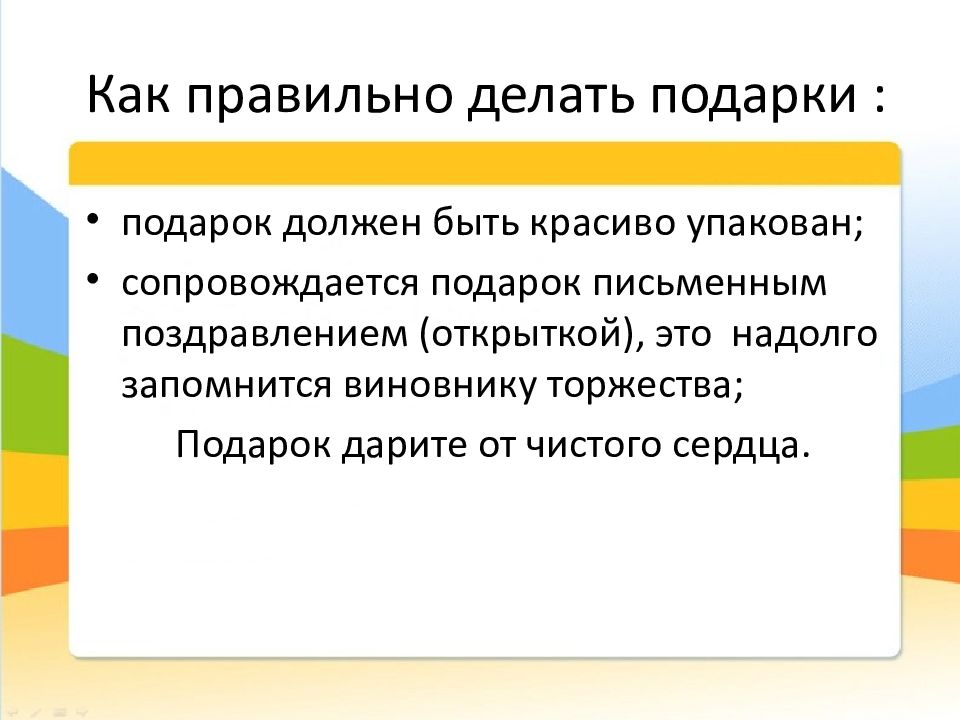 Как правильно делать подарки :

• подарок должен быть красиво упакован;
• сопровождается подарок письменным поздравлением (открыткой), это надолго запомнится виновнику торжества;

Подарок дарите от чистого сердца.